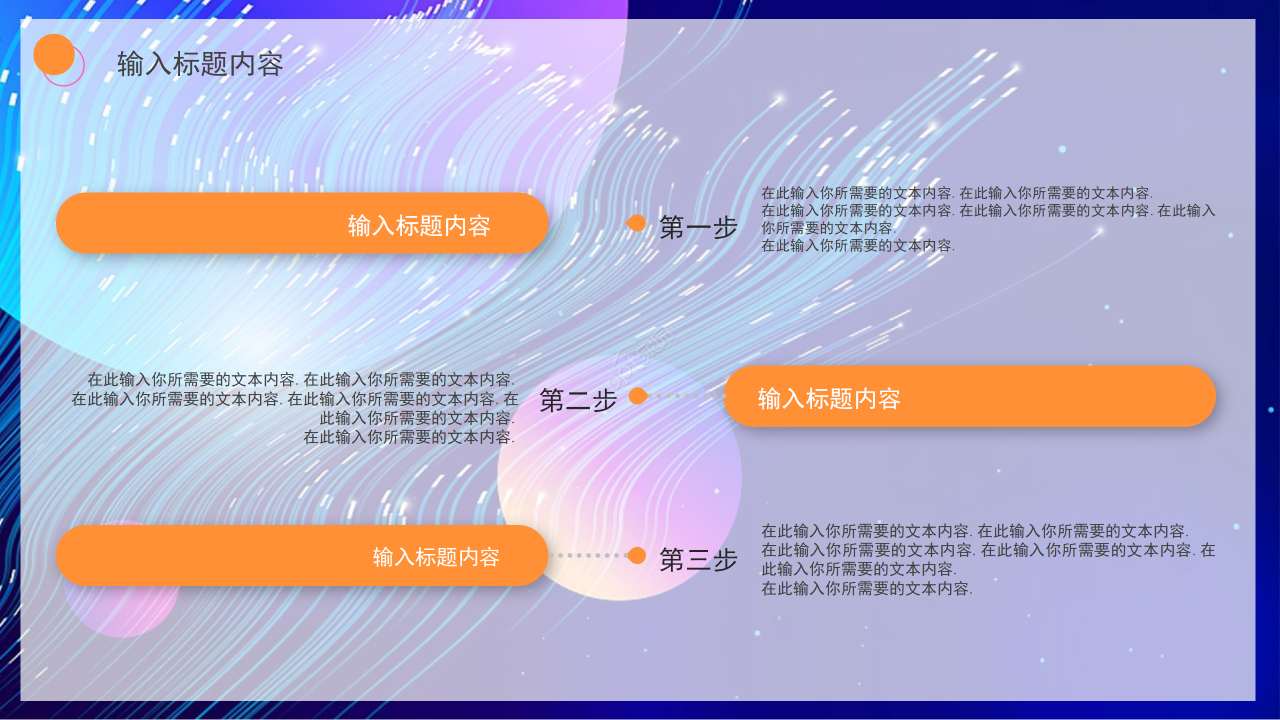 输入标题内容

输入标题内容

第一步

在此输入你所需要的文本内容. 在此输入你所需要的文本内容. 在此输入你所需要的文本内容. 在此输入你所需要的文本内容. 在此输入你所需要的文本内容. 在此输入你所需要的文本内容.

在此输入你所需要的文本内容. 在此输入你所需要的文本内容. 在此输入你所需要的文本内容. 在此输入你所需要的文本内容. 在此输入你所需要的文本内容. 在此输入你所需要的文本内容.

第二步

输入标题内容

输入标题内容

第三步

在此输入你所需要的文本内容. 在此输入你所需要的文本内容. 在此输入你所需要的文本内容. 在此输入你所需要的文本内容. 在此输入你所需要的文本内容. 在此输入你所需要的文本内容.